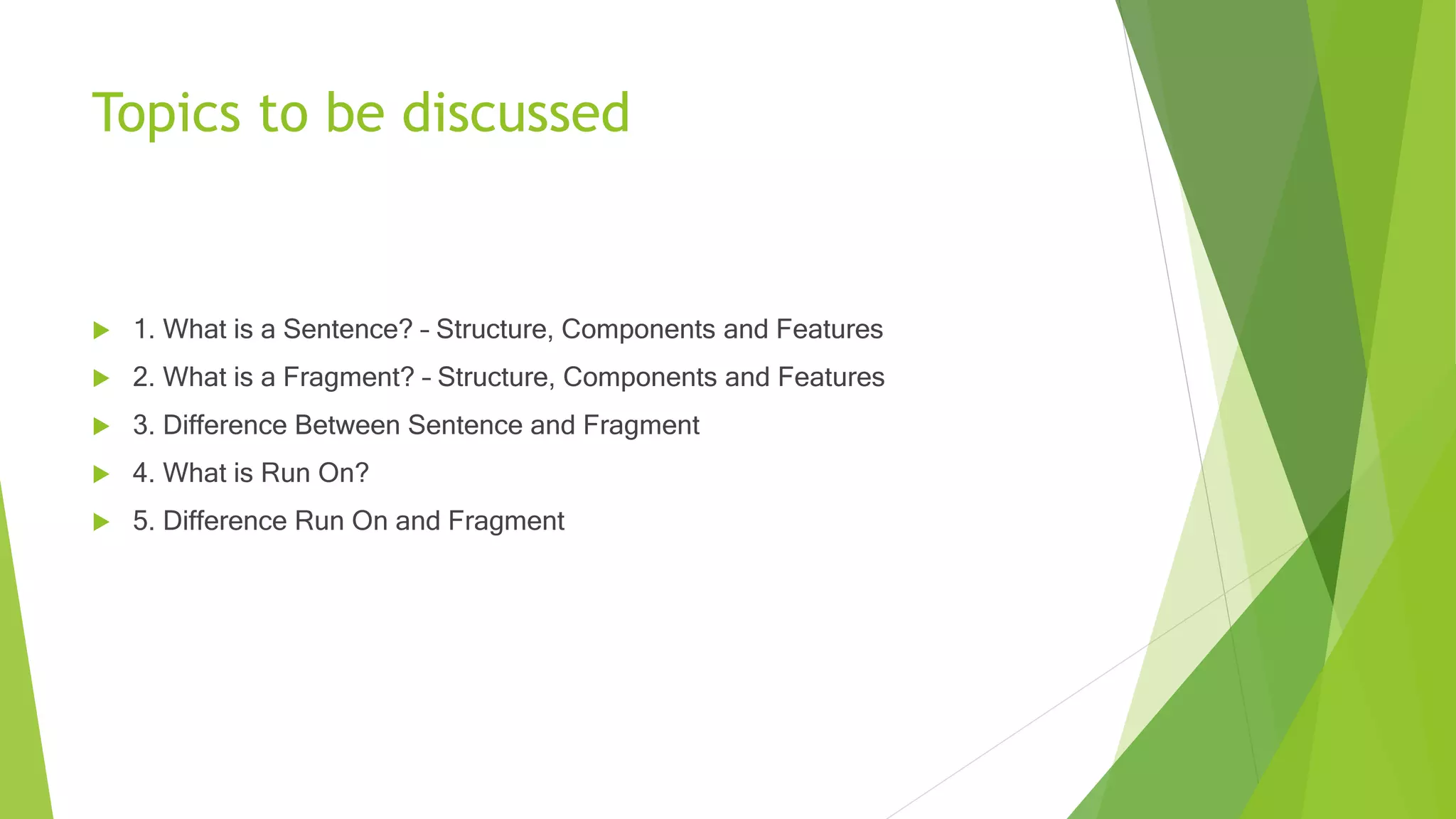 Topics to be discussed

1. What is a Sentence? – Structure, Components and Features

2. What is a Fragment? – Structure, Components and Features

3. Difference Between Sentence and Fragment

4. What is Run On?

5. Difference Run On and Fragment